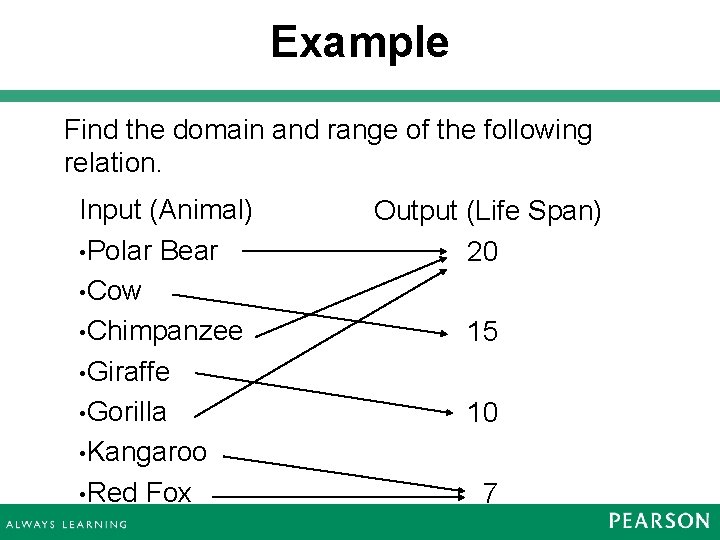 Example

Find the domain and range of the following relation.

Input (Animal)
•Polar Bear
•Cow
•Chimpanzee
•Giraffe
•Gorilla
•Kangaroo
•Red Fox

Output (Life Span)
20
15
10
7

ALWAYS LEARNING

PEARSON